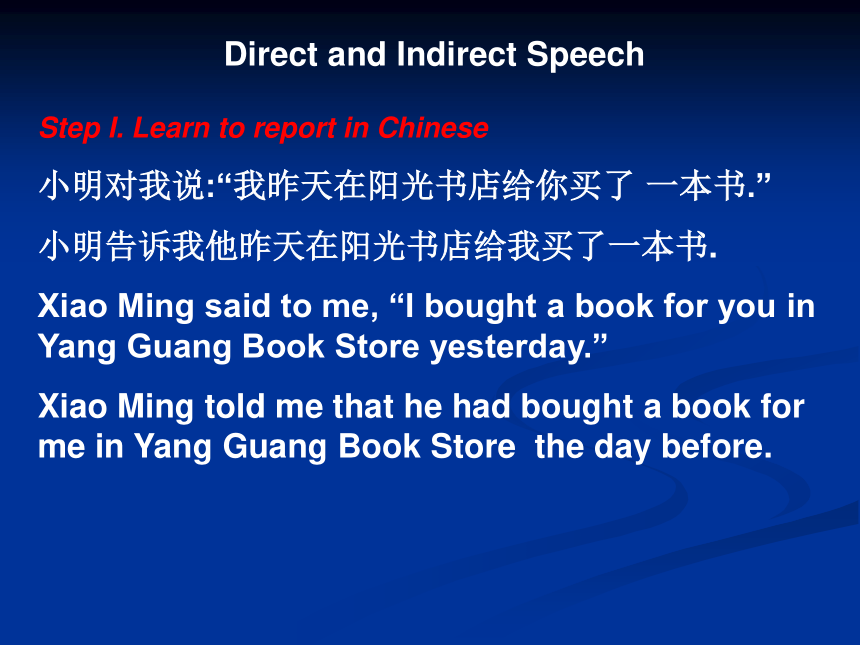 Direct and Indirect Speech

Step I. Learn to report in Chinese

小明对我说:“我昨天在阳光书店给你买了 一本书.”

小明告诉我他昨天在阳光书店给我买了一本书.

Xiao Ming said to me, “I bought a book for you in Yang Guang Book Store yesterday.”

Xiao Ming told me that he had bought a book for me in Yang Guang Book Store the day before.